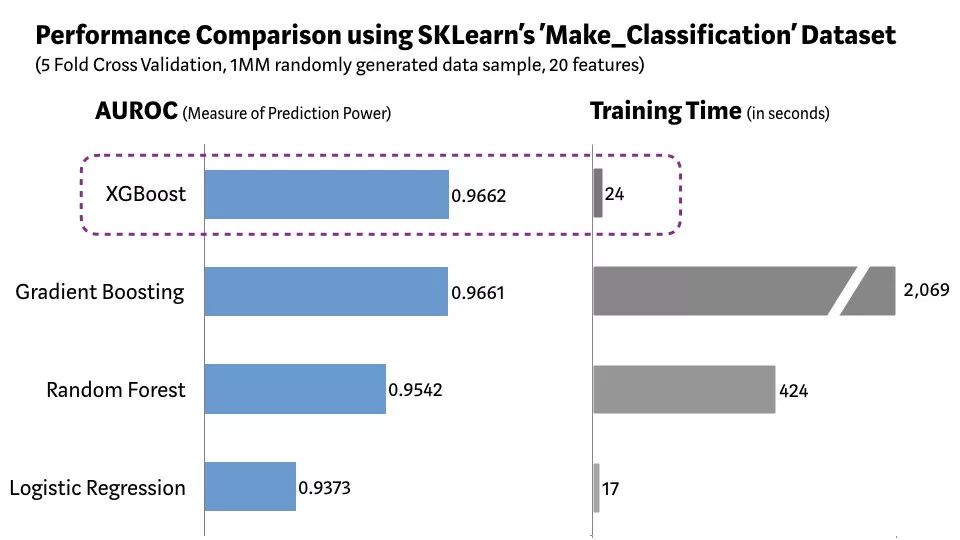 Performance Comparison using SKLearn's 'Make_Classification' Dataset
(5 Fold Cross Validation, 1MM randomly generated data sample, 20 features)

AUROC (Measure of Prediction Power)

Training Time (in seconds)

XGBoost 0.9662 24

Gradient Boosting 0.9661 2,069

Random Forest 0.9542 424

Logistic Regression 0.9373 17